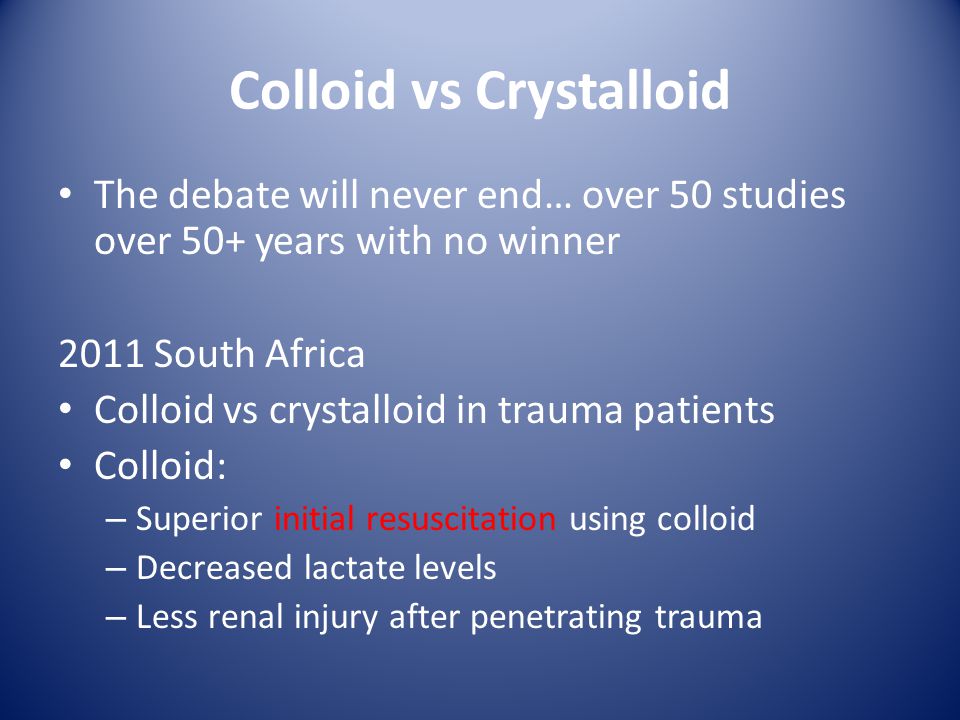 Colloid vs Crystalloid

• The debate will never end… over 50 studies over 50+ years with no winner

2011 South Africa

• Colloid vs crystalloid in trauma patients
• Colloid:
  – Superior initial resuscitation using colloid
  – Decreased lactate levels
  – Less renal injury after penetrating trauma